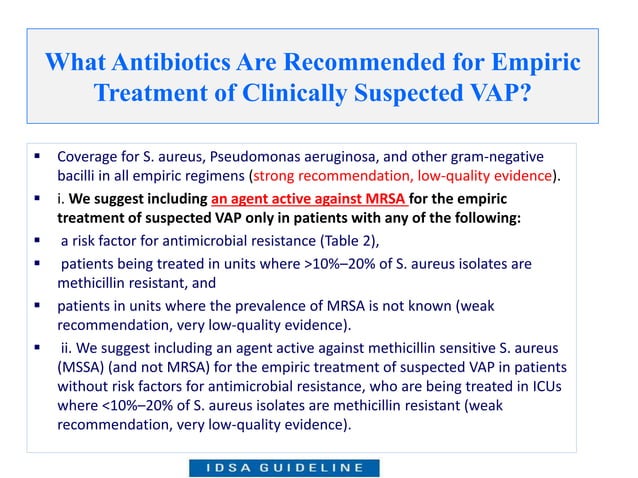 What Antibiotics Are Recommended for Empiric Treatment of Clinically Suspected VAP?

▪ Coverage for S. aureus, Pseudomonas aeruginosa, and other gram-negative bacilli in all empiric regimens (strong recommendation, low-quality evidence).
▪ i. We suggest including an agent active against MRSA for the empiric treatment of suspected VAP only in patients with any of the following:
▪ a risk factor for antimicrobial resistance (Table 2),
▪ patients being treated in units where >10%–20% of S. aureus isolates are methicillin resistant, and
▪ patients in units where the prevalence of MRSA is not known (weak recommendation, very low-quality evidence).
▪ ii. We suggest including an agent active against methicillin sensitive S. aureus (MSSA) (and not MRSA) for the empiric treatment of suspected VAP in patients without risk factors for antimicrobial resistance, who are being treated in ICUs where <10%–20% of S. aureus isolates are methicillin resistant (weak recommendation, very low-quality evidence).

IDSA GUIDELINE